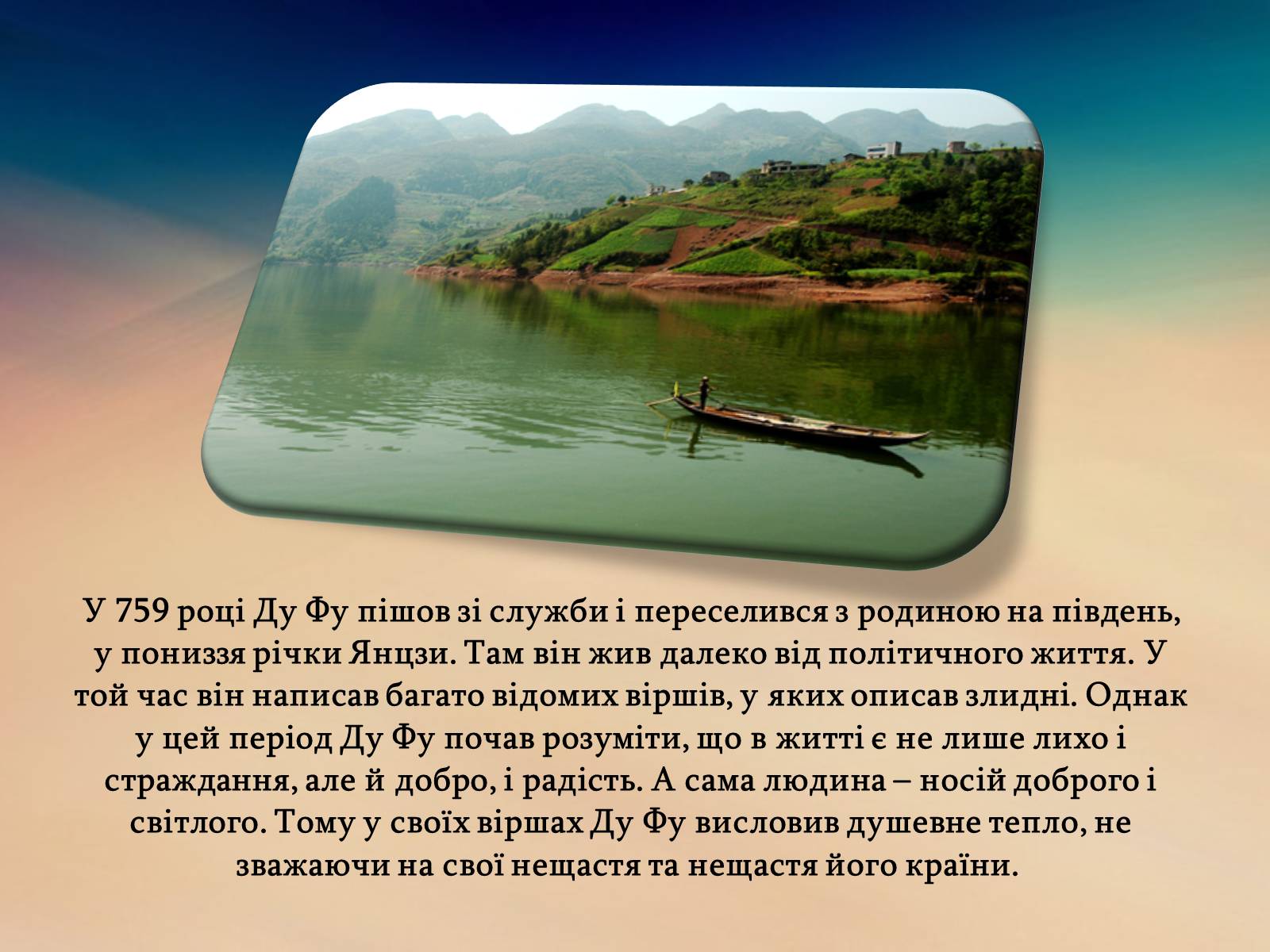 У 759 році Ду Фу пішов зі служби і переселився з родиною на південь, у пониззя річки Янцзи. Там він жив далеко від політичного життя. У той час він написав багато відомих віршів, у яких описав злидні. Однак у цей період Ду Фу почав розуміти, що в житті є не лише лихо і страждання, але й добро, і радість. А сама людина – носій доброго і світлого. Тому у своїх віршах Ду Фу висловив душевне тепло, не зважаючи на свої нещастя та нещастя його країни.